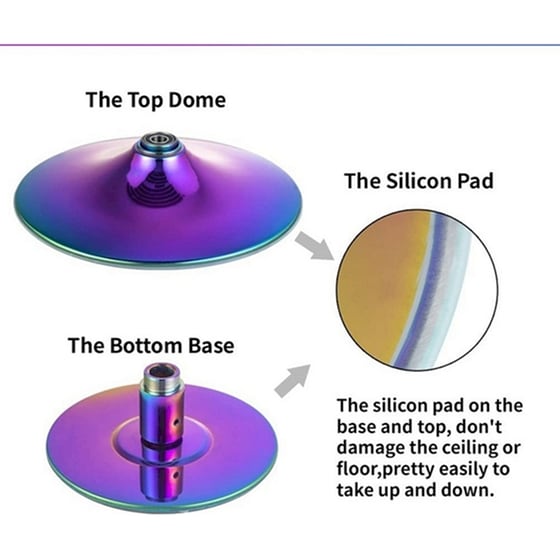 The Top Dome

The Silicon Pad

The Bottom Base

The silicon pad on the base and top, don't damage the ceiling or floor,pretty easily to take up and down.